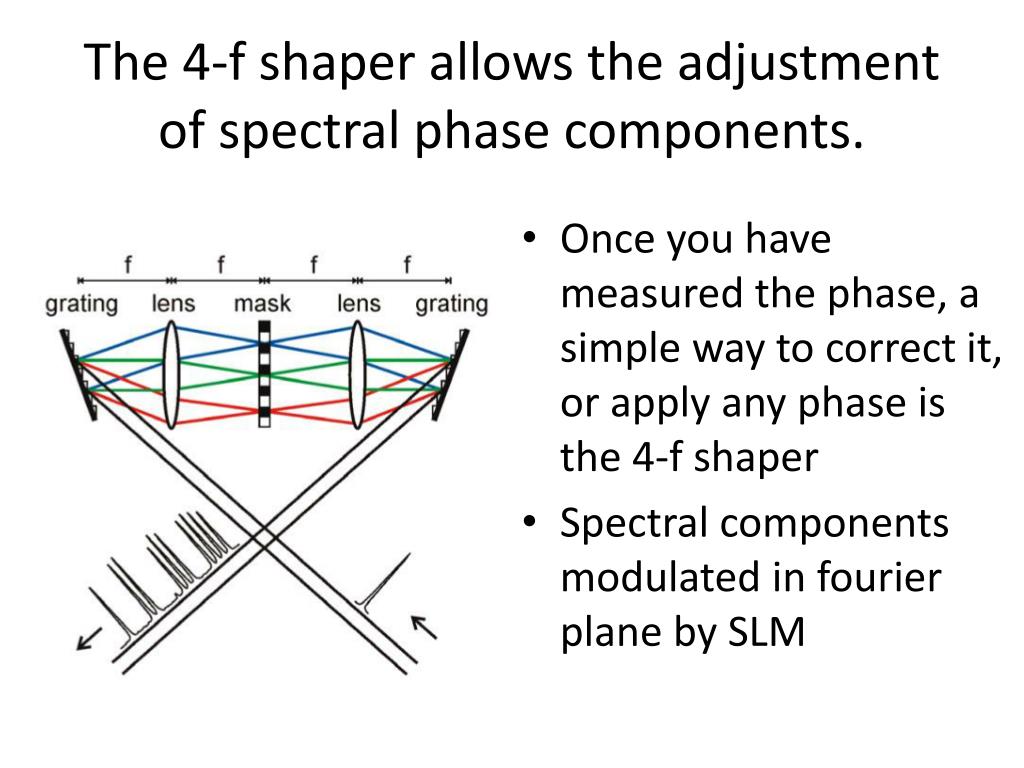 The 4-f shaper allows the adjustment of spectral phase components.

f f f f

grating lens mask lens grating

• Once you have measured the phase, a simple way to correct it, or apply any phase is the 4-f shaper
• Spectral components modulated in fourier plane by SLM